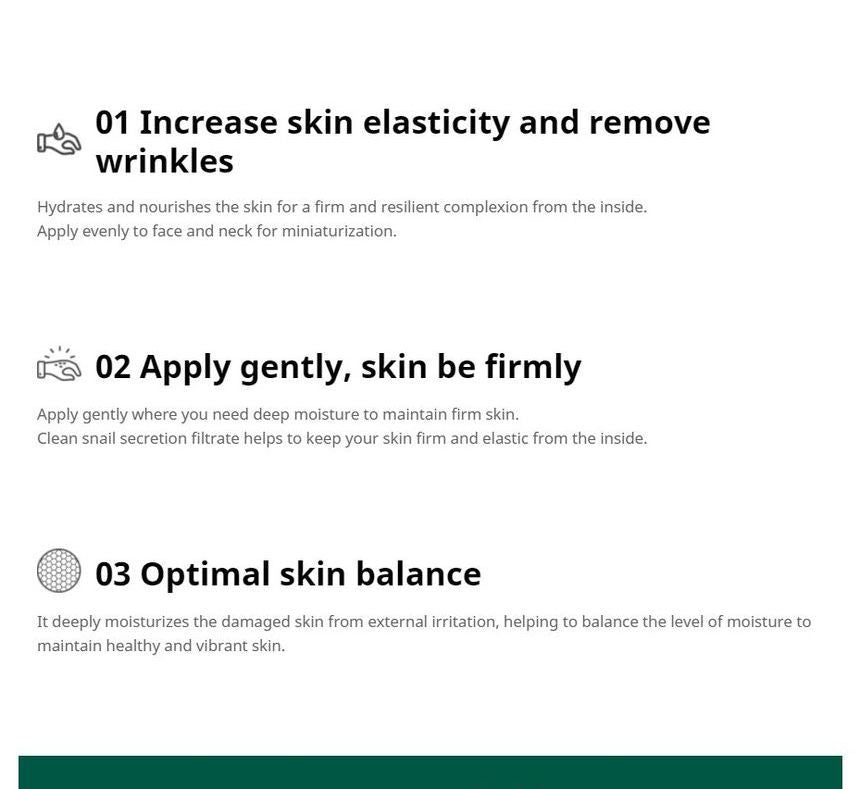 01 Increase skin elasticity and remove wrinkles

Hydrates and nourishes the skin for a firm and resilient complexion from the inside.
Apply evenly to face and neck for miniaturization.

02 Apply gently, skin be firmly

Apply gently where you need deep moisture to maintain firm skin.
Clean snail secretion filtrate helps to keep your skin firm and elastic from the inside.

03 Optimal skin balance

It deeply moisturizes the damaged skin from external irritation, helping to balance the level of moisture to maintain healthy and vibrant skin.